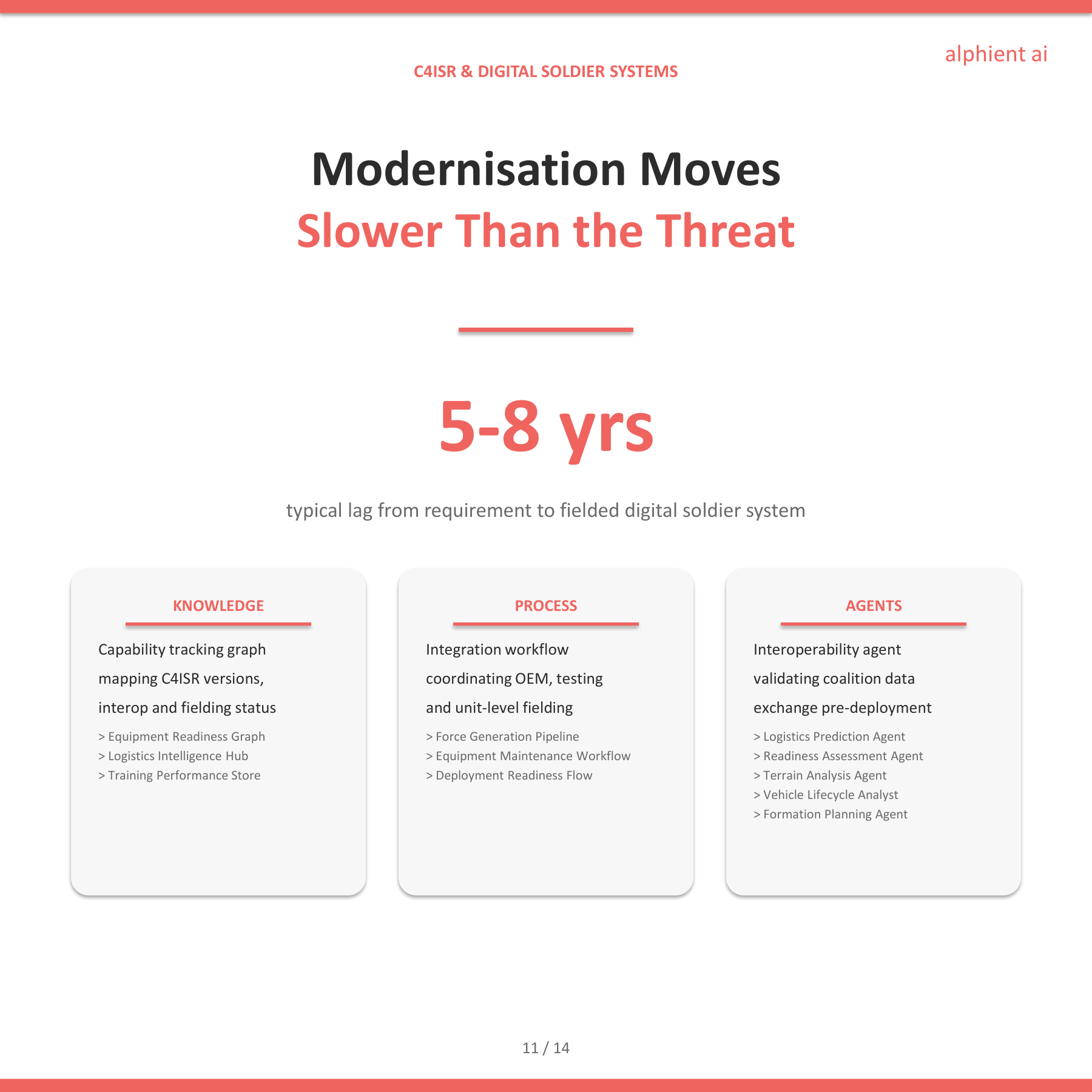 alphient ai

C4ISR & DIGITAL SOLDIER SYSTEMS

Modernisation Moves
Slower Than the Threat

5-8 yrs

typical lag from requirement to fielded digital soldier system

KNOWLEDGE

Capability tracking graph mapping C4ISR versions, interop and fielding status

> Equipment Readiness Graph
> Logistics Intelligence Hub
> Training Performance Store

PROCESS

Integration workflow coordinating OEM, testing and unit-level fielding

> Force Generation Pipeline
> Equipment Maintenance Workflow
> Deployment Readiness Flow

AGENTS

Interoperability agent validating coalition data exchange pre-deployment

> Logistics Prediction Agent
> Readiness Assessment Agent
> Terrain Analysis Agent
> Vehicle Lifecycle Analyst
> Formation Planning Agent

11 / 14